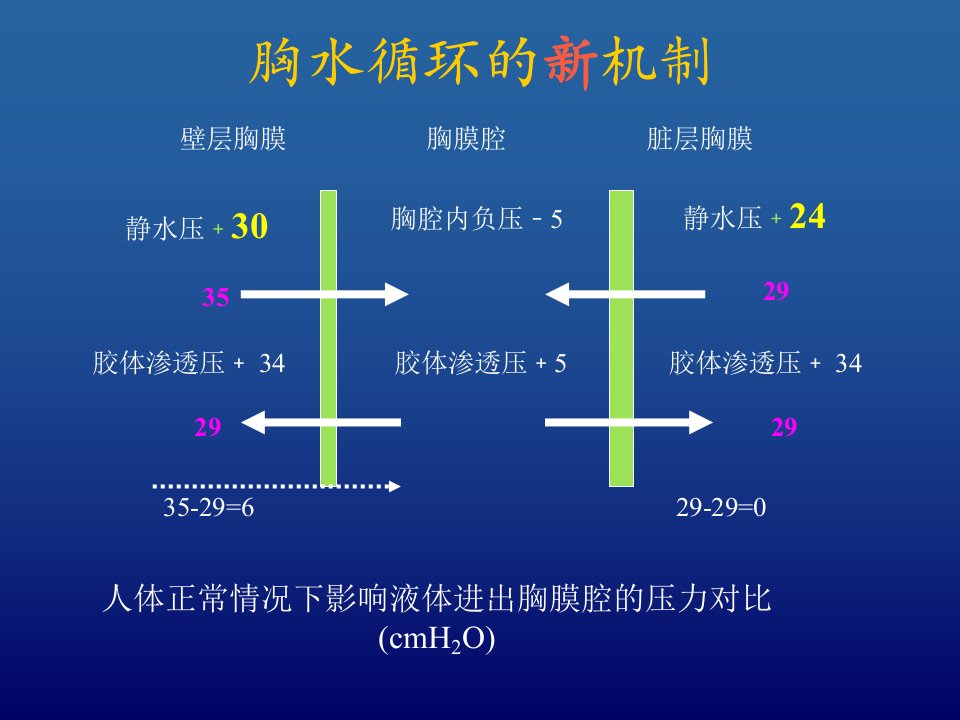 胸水循环的新机制

壁层胸膜

胸膜腔

脏层胸膜

静水压 + 30

胸腔内负压 - 5

静水压 + 24

35

29

胶体渗透压 + 34

胶体渗透压 + 5

胶体渗透压 + 34

29

29

35-29=6

29-29=0

人体正常情况下影响液体进出胸膜腔的压力对比 ($cmH_2O$)